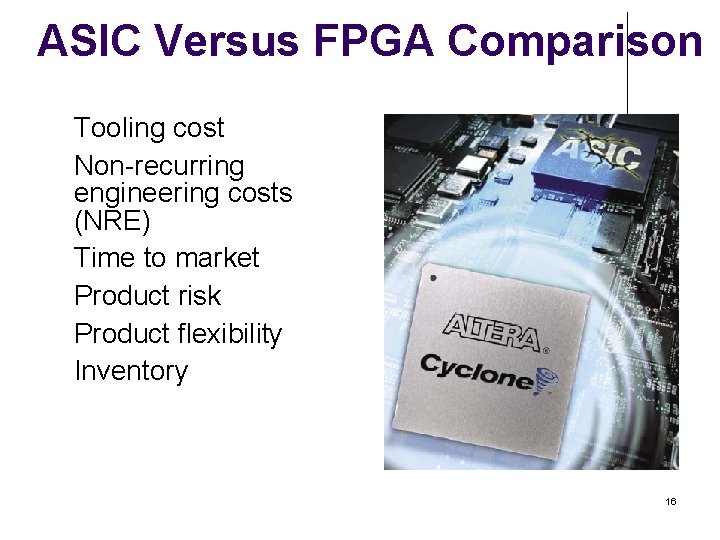 ASIC Versus FPGA Comparison

Tooling cost

Non-recurring engineering costs (NRE)

Time to market

Product risk

Product flexibility

Inventory

ASIC

ALTERA®

Cyclone

16